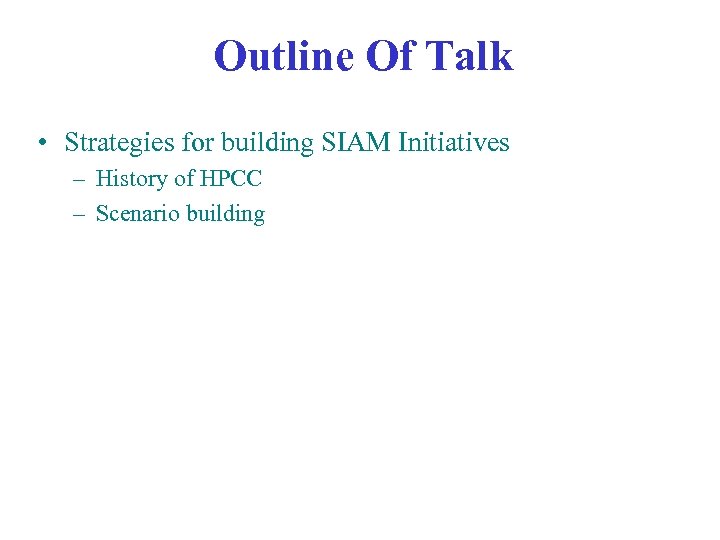 Outline Of Talk

• Strategies for building SIAM Initiatives
– History of HPCC
– Scenario building